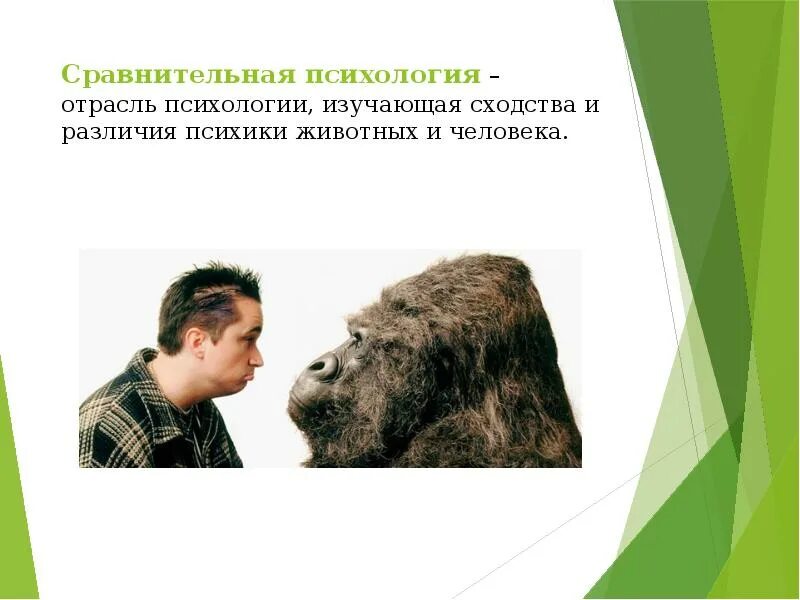 Сравнительная психология – отрасль психологии, изучающая сходства и различия психики животных и человека.